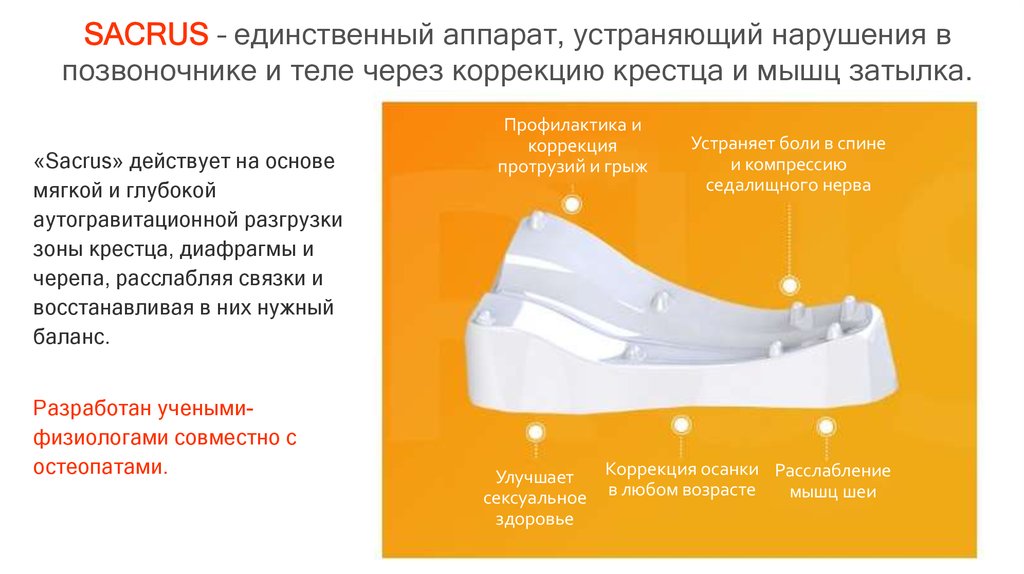 SACRUS – единственный аппарат, устраняющий нарушения в позвоночнике и теле через коррекцию крестца и мышц затылка.

«Sacrus» действует на основе мягкой и глубокой аутогравитационной разгрузки зоны крестца, диафрагмы и черепа, расслабляя связки и восстанавливая в них нужный баланс.

Разработан учеными-физиологами совместно с остеопатами.

Профилактика и коррекция протрузий и грыж

Устраняет боли в спине и компрессию седалищного нерва

Улучшает сексуальное здоровье

Коррекция осанки в любом возрасте

Расслабление мышц шеи